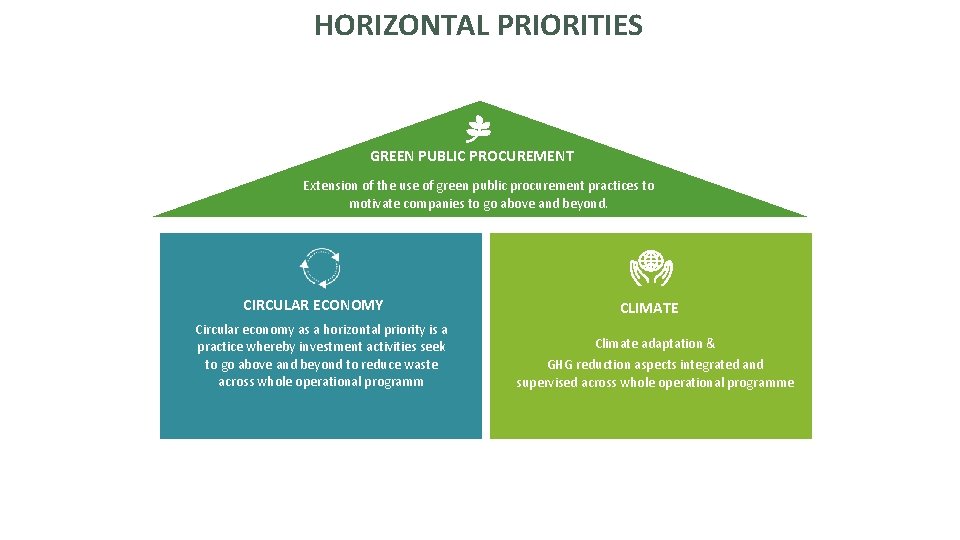 HORIZONTAL PRIORITIES

GREEN PUBLIC PROCUREMENT

Extension of the use of green public procurement practices to motivate companies to go above and beyond.

CIRCULAR ECONOMY

Circular economy as a horizontal priority is a practice whereby investment activities seek to go above and beyond to reduce waste across whole operational programm

CLIMATE

Climate adaptation & GHG reduction aspects integrated and supervised across whole operational programme